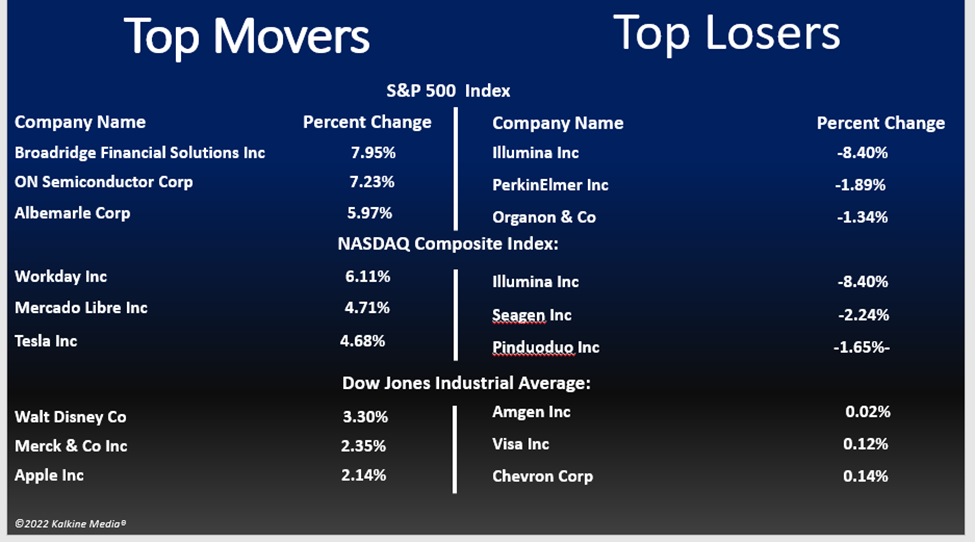 Top Movers

Top Losers

S&P 500 Index

| Company Name | Percent Change | Company Name | Percent Change |
|---|---|---|---|
| Broadridge Financial Solutions Inc | 7.95% | Illumina Inc | -8.40% |
| ON Semiconductor Corp | 7.23% | PerkinElmer Inc | -1.89% |
| Albemarle Corp | 5.97% | Organon & Co | -1.34% |

NASDAQ Composite Index:

| | | | |
|---|---|---|---|
| Workday Inc | 6.11% | Illumina Inc | -8.40% |
| Mercado Libre Inc | 4.71% | Seagen Inc | -2.24% |
| Tesla Inc | 4.68% | Pinduoduo Inc | -1.65%- |

Dow Jones Industrial Average:

| | | | |
|---|---|---|---|
| Walt Disney Co | 3.30% | Amgen Inc | 0.02% |
| Merck & Co Inc | 2.35% | Visa Inc | 0.12% |
| Apple Inc | 2.14% | Chevron Corp | 0.14% |

©2022 Kalkine Media®